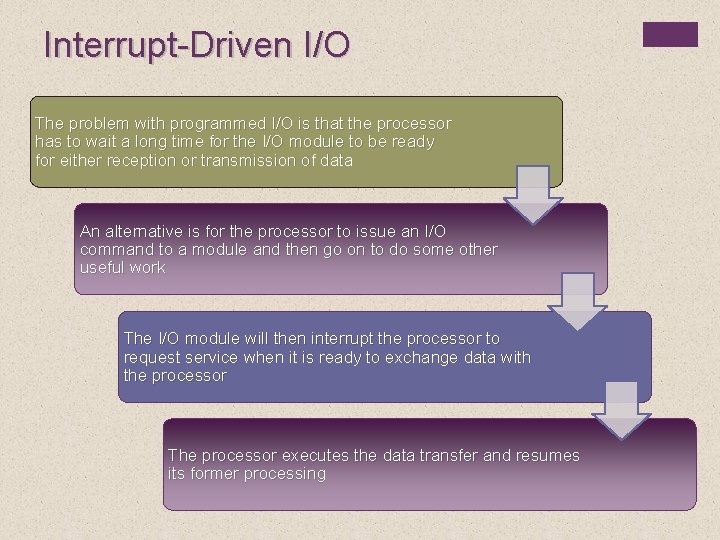 Interrupt-Driven I/O

The problem with programmed I/O is that the processor has to wait a long time for the I/O module to be ready for either reception or transmission of data

An alternative is for the processor to issue an I/O command to a module and then go on to do some other useful work

The I/O module will then interrupt the processor to request service when it is ready to exchange data with the processor

The processor executes the data transfer and resumes its former processing